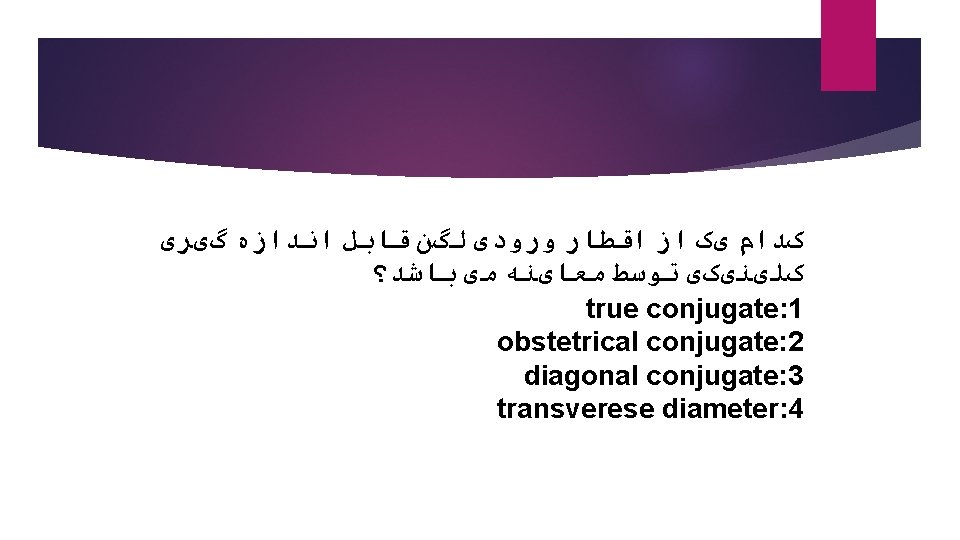 کدام یک از اقطار ورودی لگن قابل اندازه گیری کلینیکی توسط معاینه می باشد؟
true conjugate:1
obstetrical conjugate:2
diagonal conjugate:3
transverese diameter:4